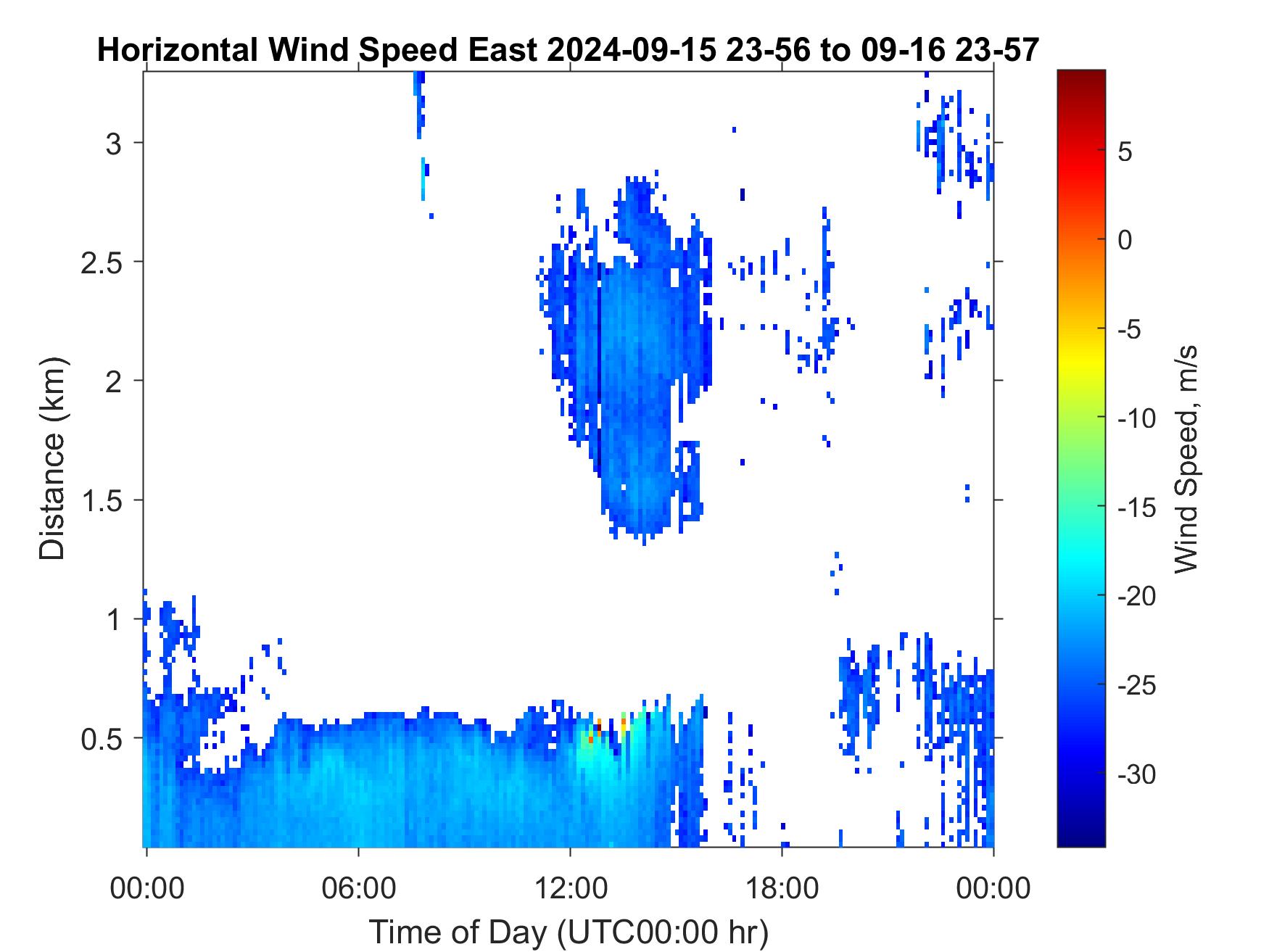 Horizontal Wind Speed East 2024-09-15 23-56 to 09-16 23-57

Distance (km)

3
2.5
2
1.5
1
0.5

00:00
06:00
12:00
18:00
00:00

Time of Day (UTC00:00 hr)

5
0
-5
-10
-15
-20
-25
-30

Wind Speed, m/s